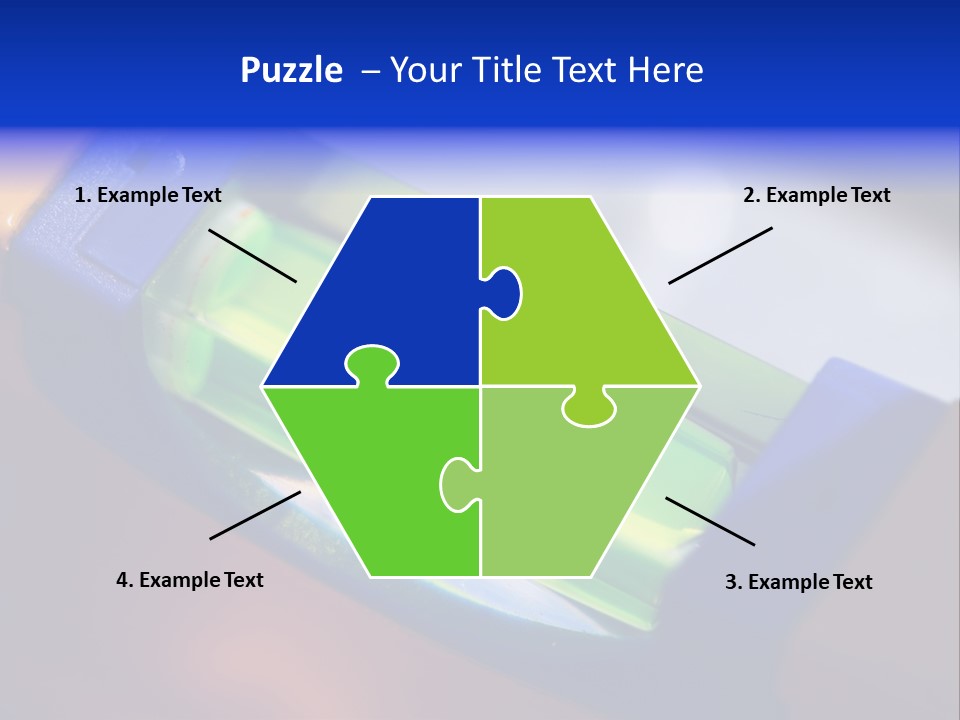 Puzzle – Your Title Text Here

1. Example Text

2. Example Text

4. Example Text

3. Example Text